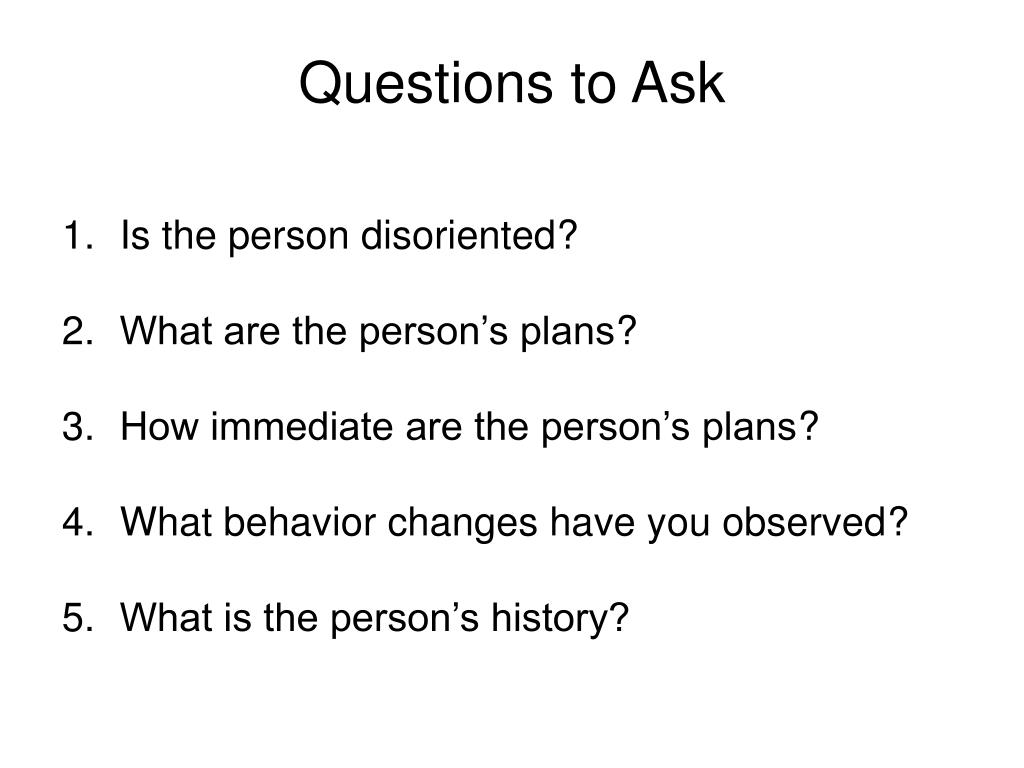 Questions to Ask

1. Is the person disoriented?

2. What are the person’s plans?

3. How immediate are the person’s plans?

4. What behavior changes have you observed?

5. What is the person’s history?